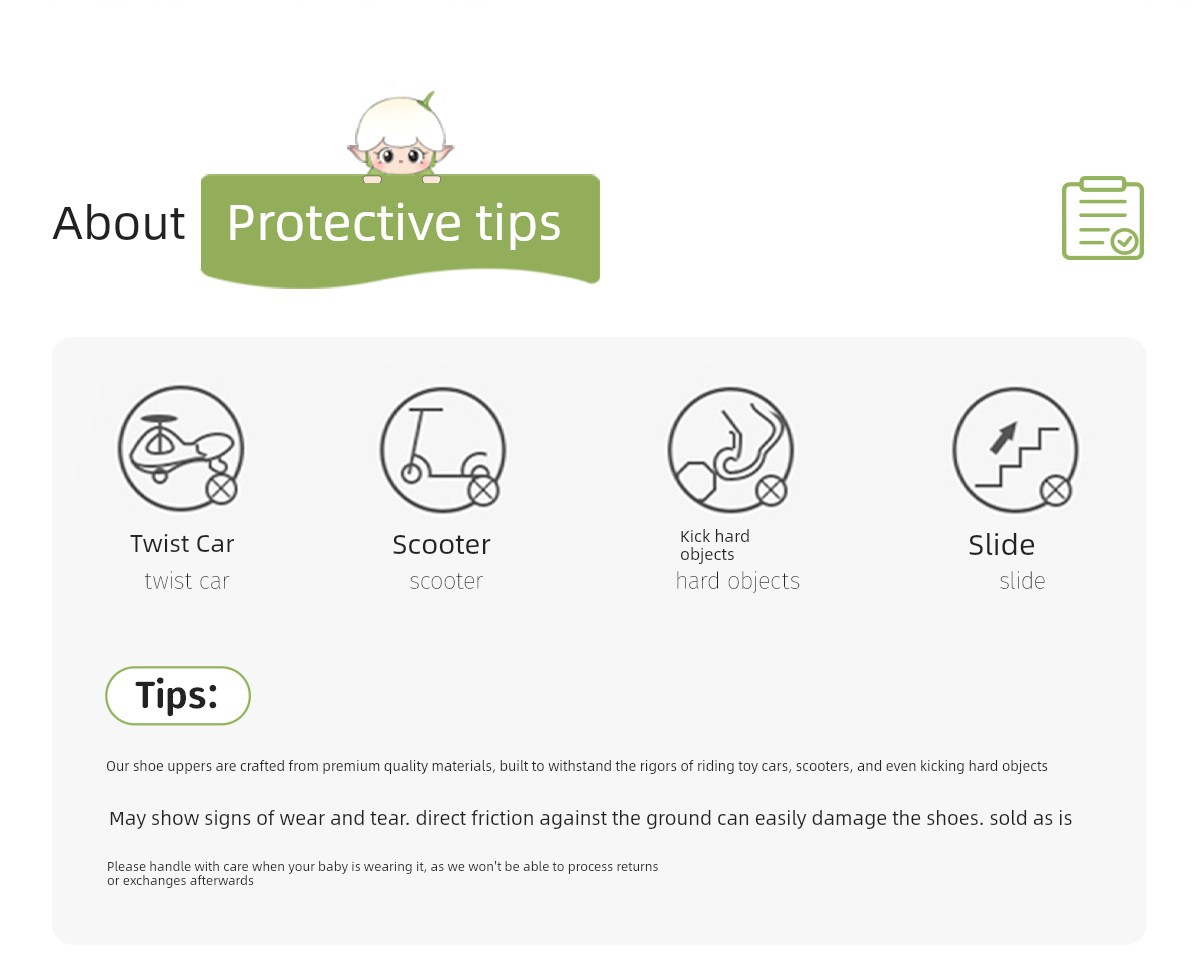 About Protective tips

Twist Car
twist car

Scooter
scooter

Kick hard objects
hard objects

Slide
slide

Tips:

Our shoe uppers are crafted from premium quality materials, built to withstand the rigors of riding toy cars, scooters, and even kicking hard objects

May show signs of wear and tear. direct friction against the ground can easily damage the shoes. sold as is

Please handle with care when your baby is wearing it, as we won't be able to process returns or exchanges afterwards